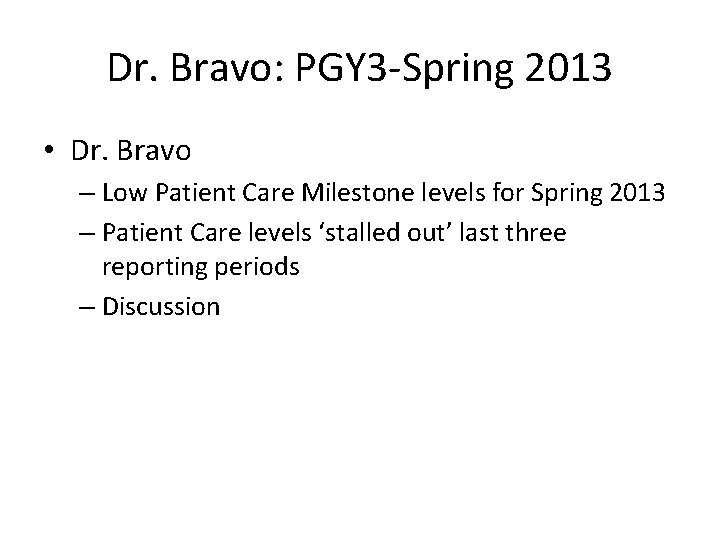 Dr. Bravo: PGY3-Spring 2013

• Dr. Bravo
– Low Patient Care Milestone levels for Spring 2013
– Patient Care levels ‘stalled out’ last three reporting periods
– Discussion